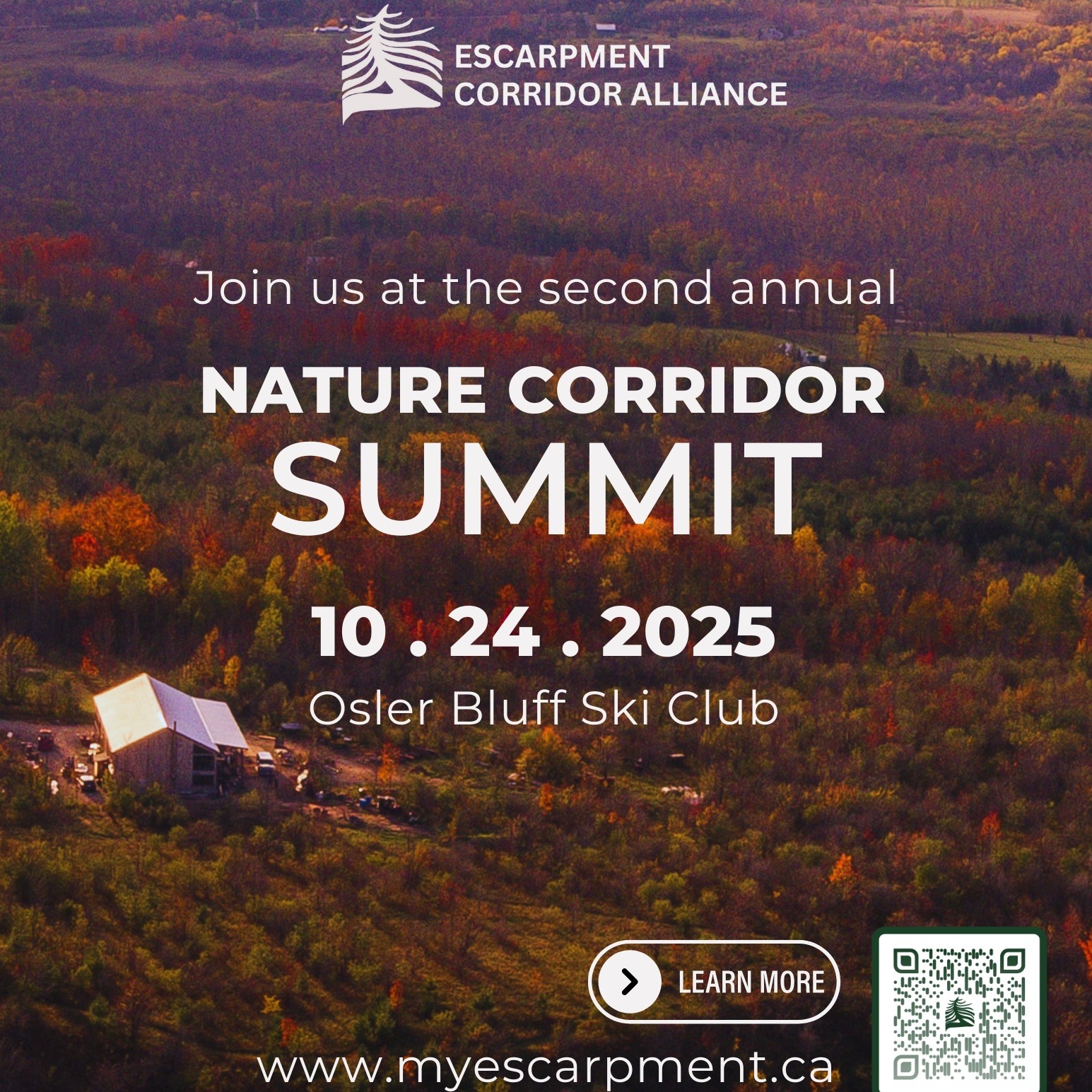 ESCARPMENT CORRIDOR ALLIANCE

Join us at the second annual

NATURE CORRIDOR SUMMIT

10 . 24 . 2025

Osler Bluff Ski Club

LEARN MORE

www.myescarpment.ca